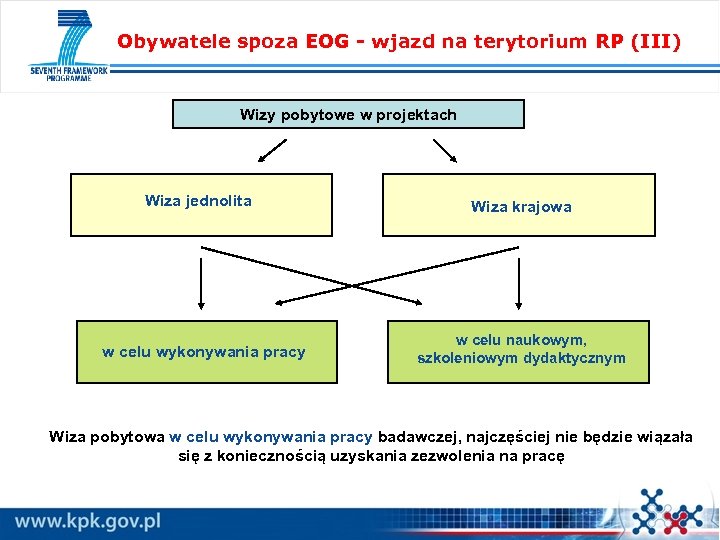 SEVENTH FRAMEWORK PROGRAMME

Obywatele spoza EOG - wjazd na terytorium RP (III)

Wizy pobytowe w projektach

Wiza jednolita

Wiza krajowa

w celu wykonywania pracy

w celu naukowym, szkoleniowym dydaktycznym

Wiza pobytowa w celu wykonywania pracy badawczej, najczęściej nie będzie wiązała się z koniecznością uzyskania zezwolenia na pracę

www.kpk.gov.pl